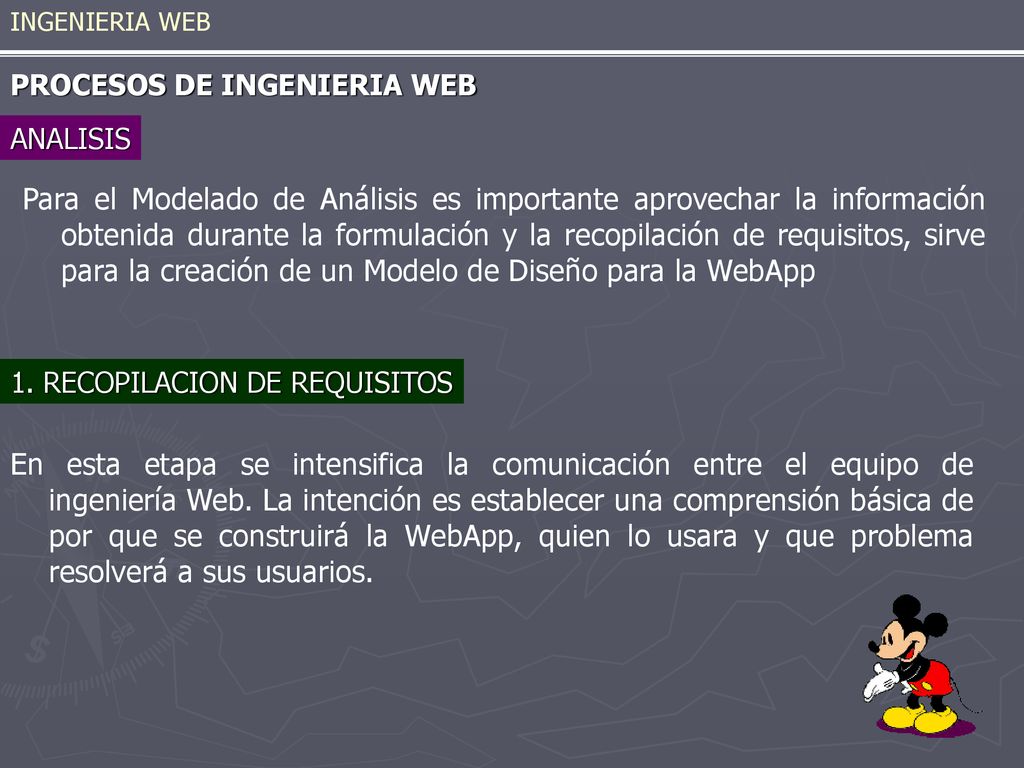 INGENIERIA WEB

PROCESOS DE INGENIERIA WEB

ANALISIS

Para el Modelado de Análisis es importante aprovechar la información obtenida durante la formulación y la recopilación de requisitos, sirve para la creación de un Modelo de Diseño para la WebApp

1. RECOPILACION DE REQUISITOS

En esta etapa se intensifica la comunicación entre el equipo de ingeniería Web. La intención es establecer una comprensión básica de por que se construirá la WebApp, quien lo usara y que problema resolverá a sus usuarios.